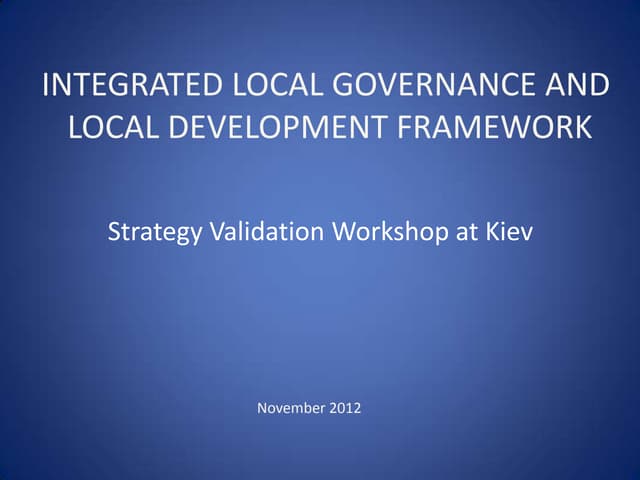 INTEGRATED LOCAL GOVERNANCE AND LOCAL DEVELOPMENT FRAMEWORK

Strategy Validation Workshop at Kiev

November 2012